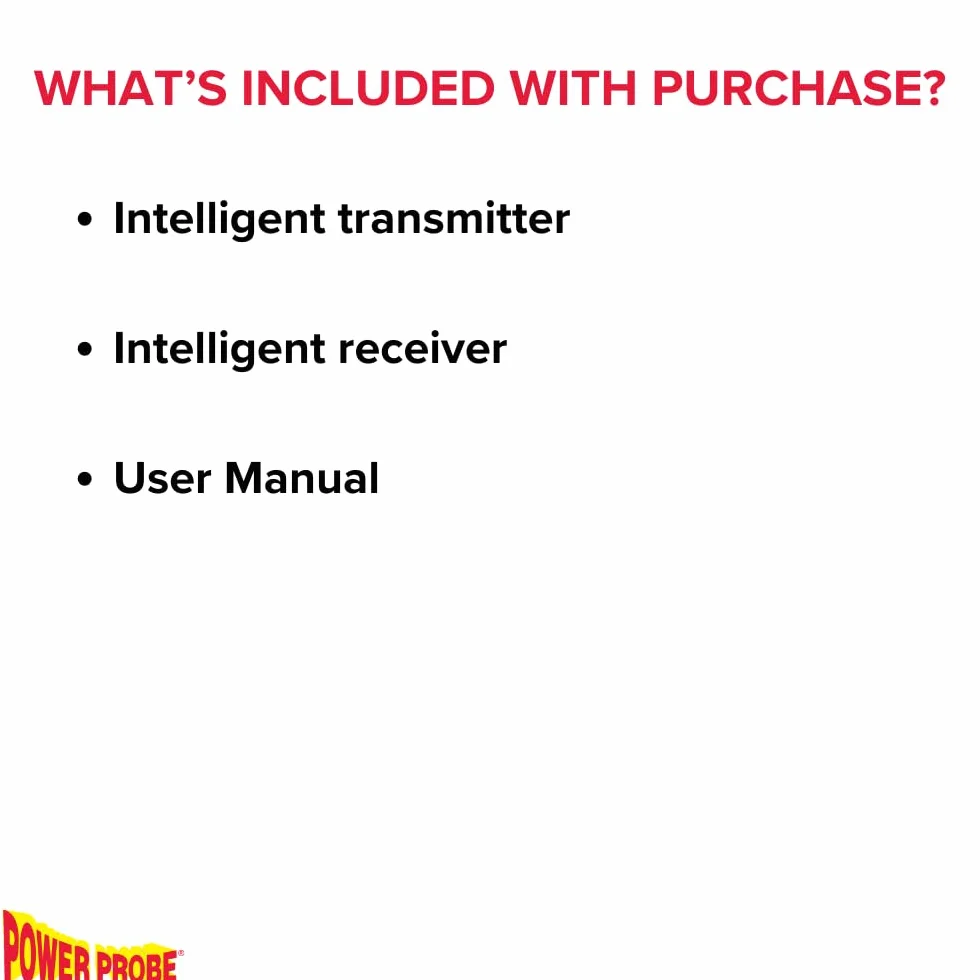 WHAT'S INCLUDED WITH PURCHASE?

• Intelligent transmitter

• Intelligent receiver

• User Manual

POWER PROBE®